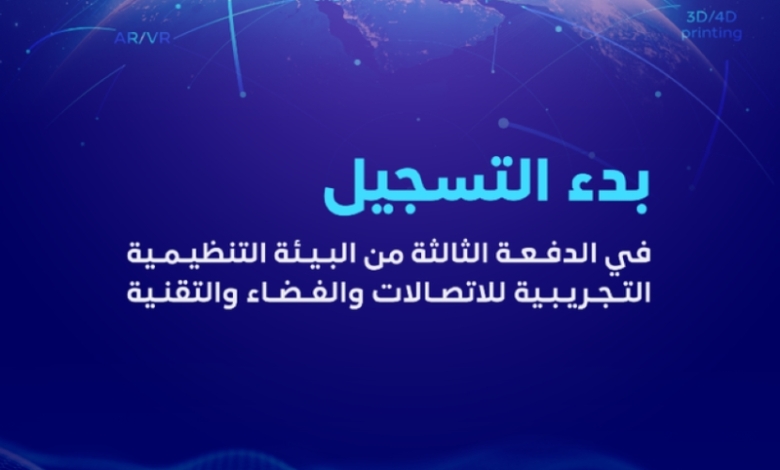 AR/VR

3D/4D printing

بدء التسجيل

في الدفعة الثالثة من البيئة التنظيمية التجريبية للاتصالات والفضاء والتقنية